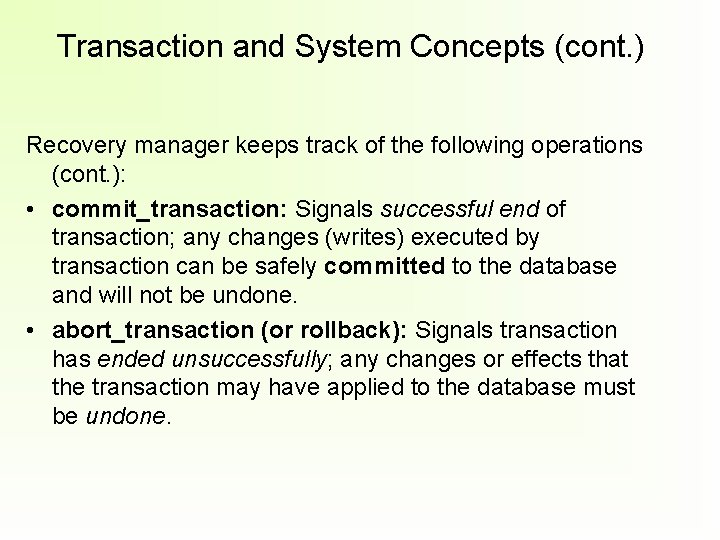 Transaction and System Concepts (cont.)

Recovery manager keeps track of the following operations (cont.):

• commit_transaction: Signals successful end of transaction; any changes (writes) executed by transaction can be safely committed to the database and will not be undone.

• abort_transaction (or rollback): Signals transaction has ended unsuccessfully; any changes or effects that the transaction may have applied to the database must be undone.